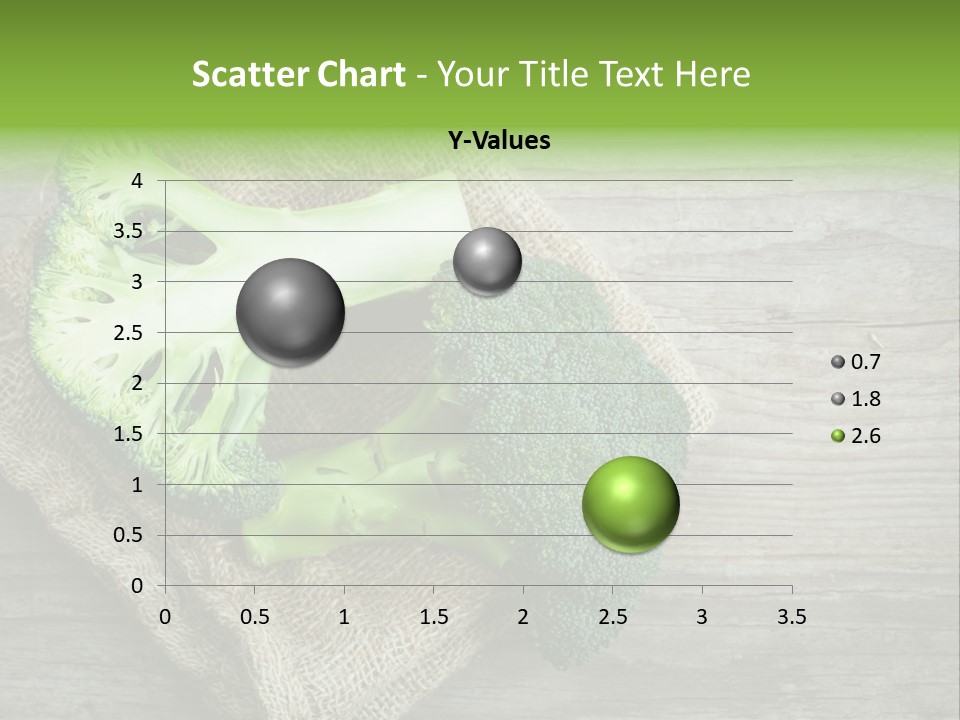 Scatter Chart - Your Title Text Here

Y-Values

4
3.5
3
2.5
2
1.5
1
0.5
0

0 0.5 1 1.5 2 2.5 3 3.5

0.7
1.8
2.6